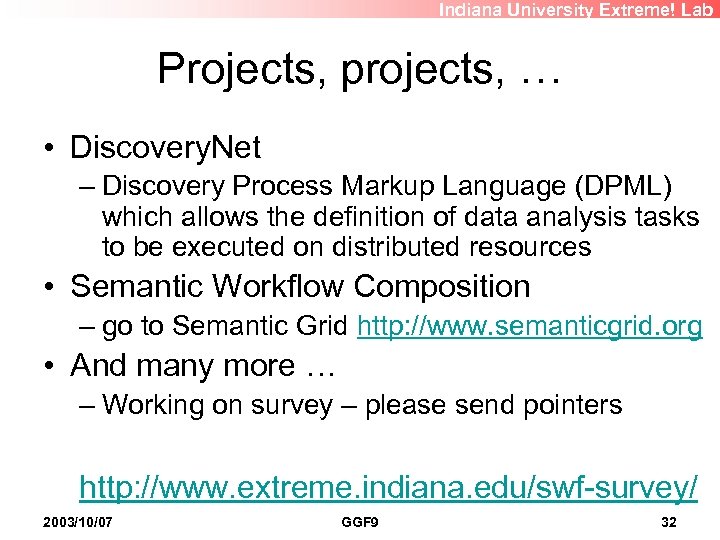 Indiana University Extreme! Lab

Projects, projects, …

• DiscoveryNet
– Discovery Process Markup Language (DPML) which allows the definition of data analysis tasks to be executed on distributed resources
• Semantic Workflow Composition
– go to Semantic Grid http://www.semanticgrid.org
• And many more …
– Working on survey – please send pointers

http://www.extreme.indiana.edu/swf-survey/

2003/10/07 GGF9 32